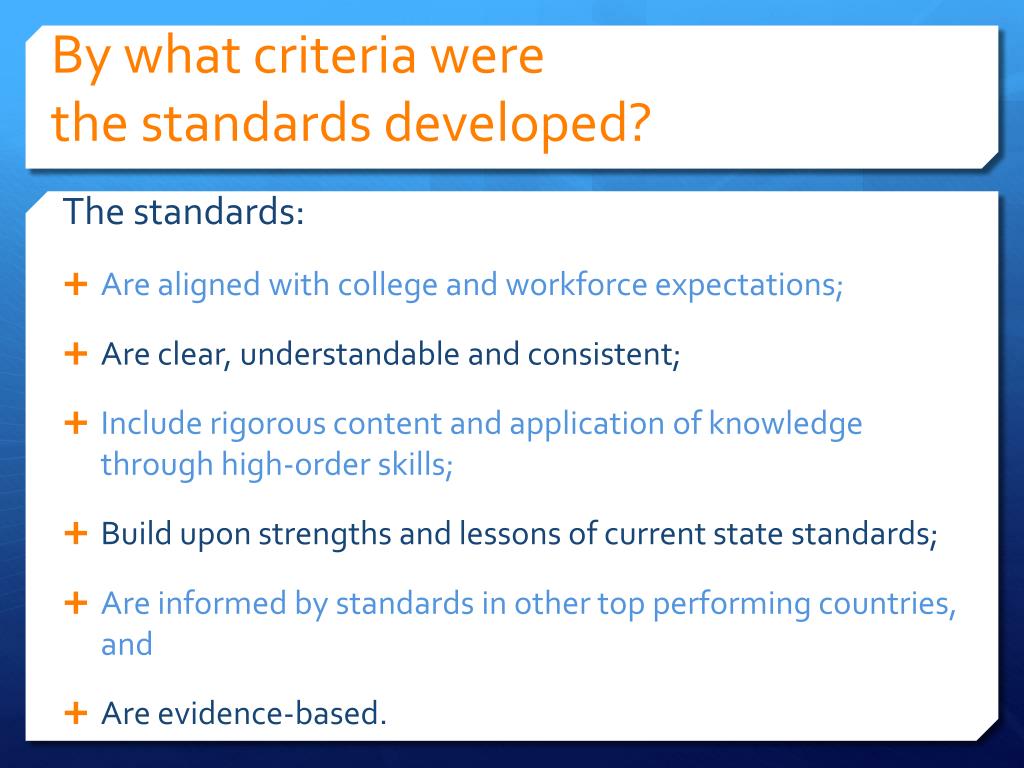 By what criteria were
the standards developed?

The standards:

+ Are aligned with college and workforce expectations;

+ Are clear, understandable and consistent;

+ Include rigorous content and application of knowledge through high-order skills;

+ Build upon strengths and lessons of current state standards;

+ Are informed by standards in other top performing countries, and

+ Are evidence-based.